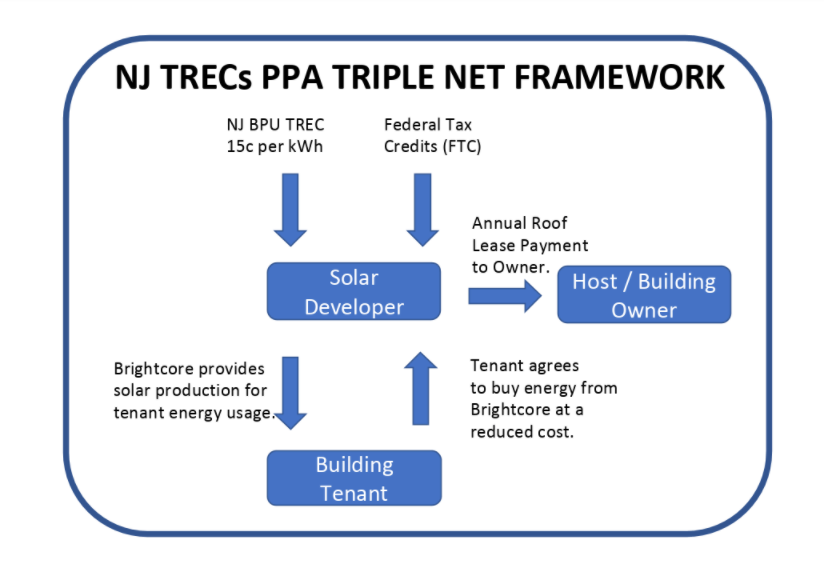 NJ TRECs PPA TRIPLE NET FRAMEWORK

NJ BPU TREC 15c per kWh

Federal Tax Credits (FTC)

Annual Roof Lease Payment to Owner.

Solar Developer

Host / Building Owner

Brightcore provides solar production for tenant energy usage.

Tenant agrees to buy energy from Brightcore at a reduced cost.

Building Tenant